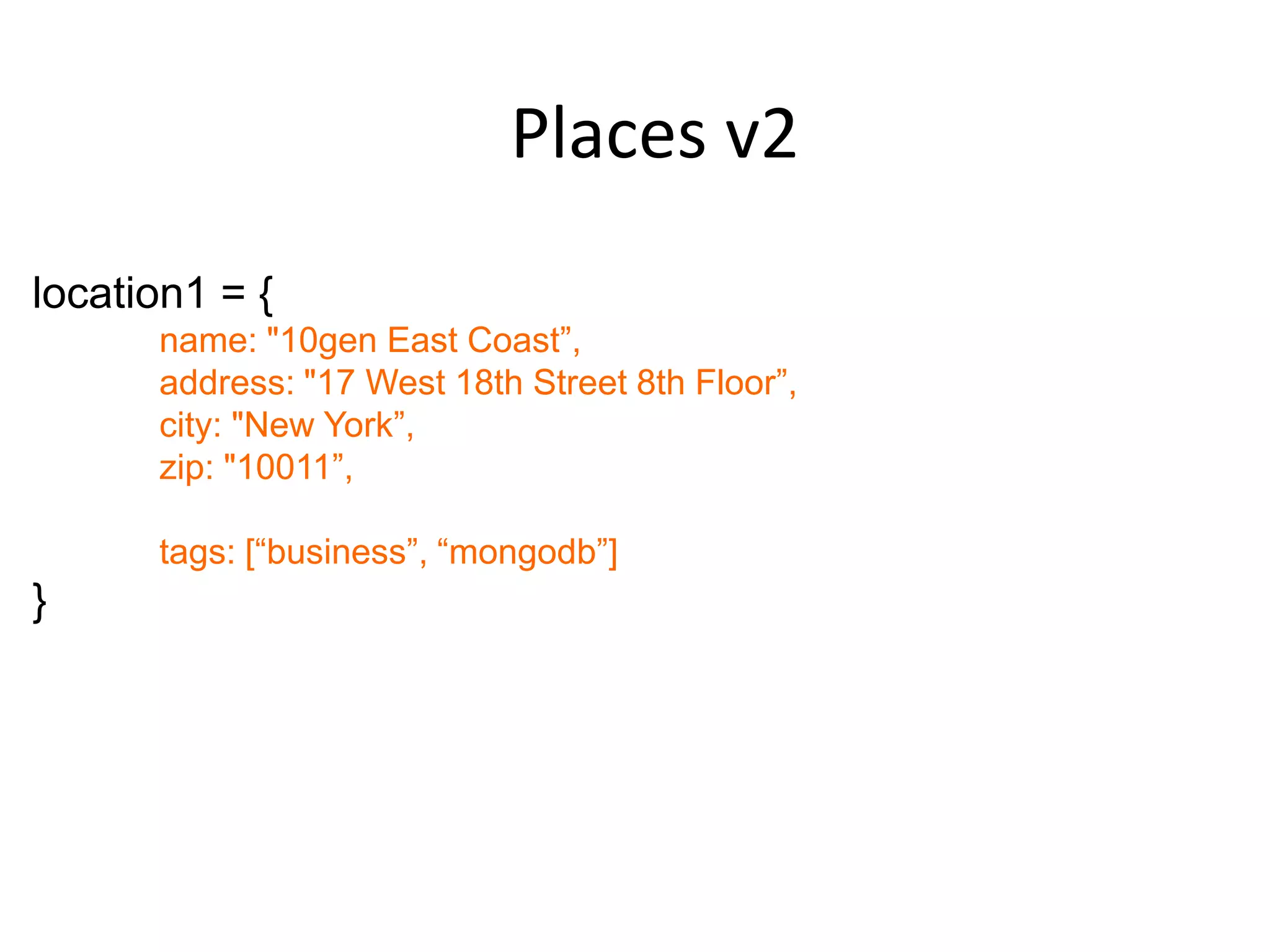 Places v2

location1 = {
name: "10gen East Coast”,
address: "17 West 18th Street 8th Floor”,
city: "New York”,
zip: "10011”,

tags: [“business”, “mongodb”]
}